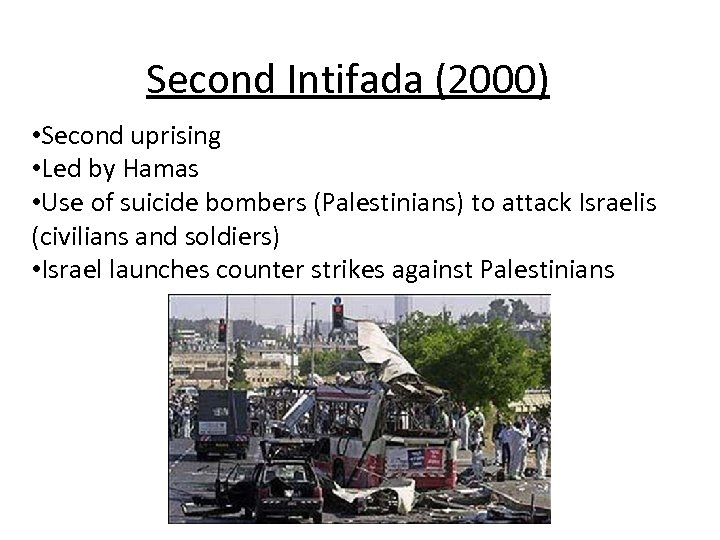 Second Intifada (2000)

•Second uprising
•Led by Hamas
•Use of suicide bombers (Palestinians) to attack Israelis (civilians and soldiers)
•Israel launches counter strikes against Palestinians